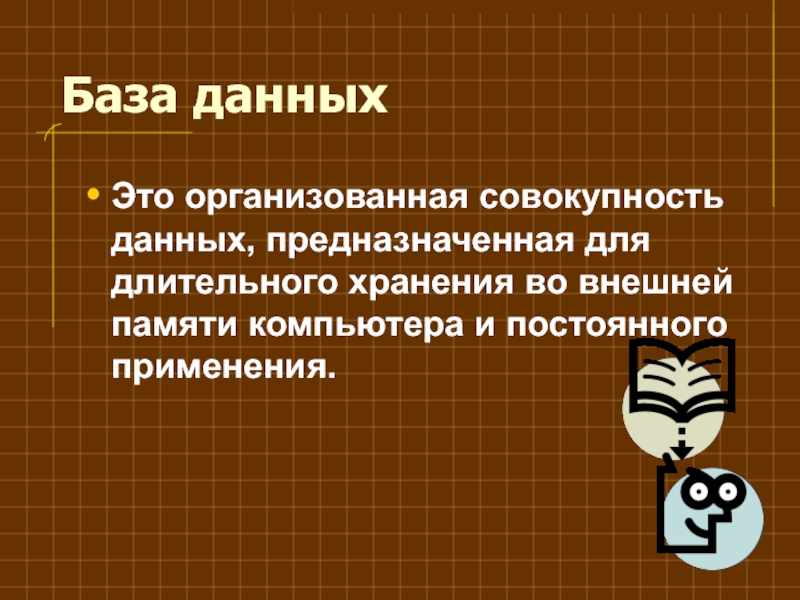 База данных

• Это организованная совокупность данных, предназначенная для длительного хранения во внешней памяти компьютера и постоянного применения.